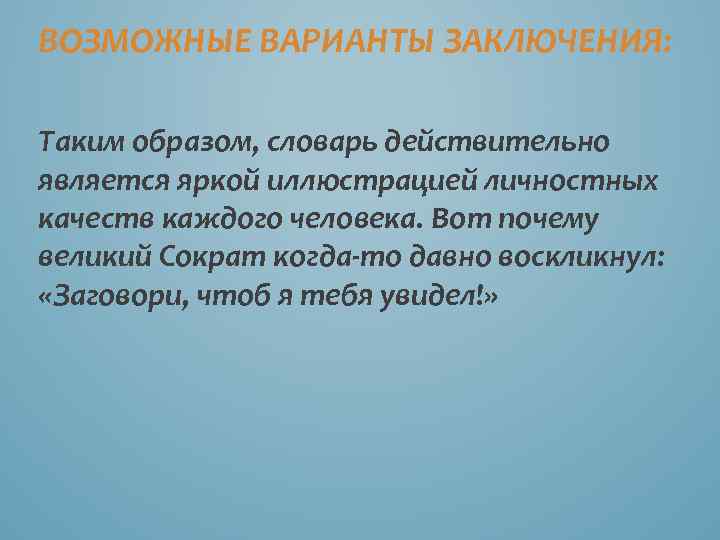 ВОЗМОЖНЫЕ ВАРИАНТЫ ЗАКЛЮЧЕНИЯ:

Таким образом, словарь действительно является яркой иллюстрацией личностных качеств каждого человека. Вот почему великий Сократ когда-то давно воскликнул: «Заговори, чтоб я тебя увидел!»